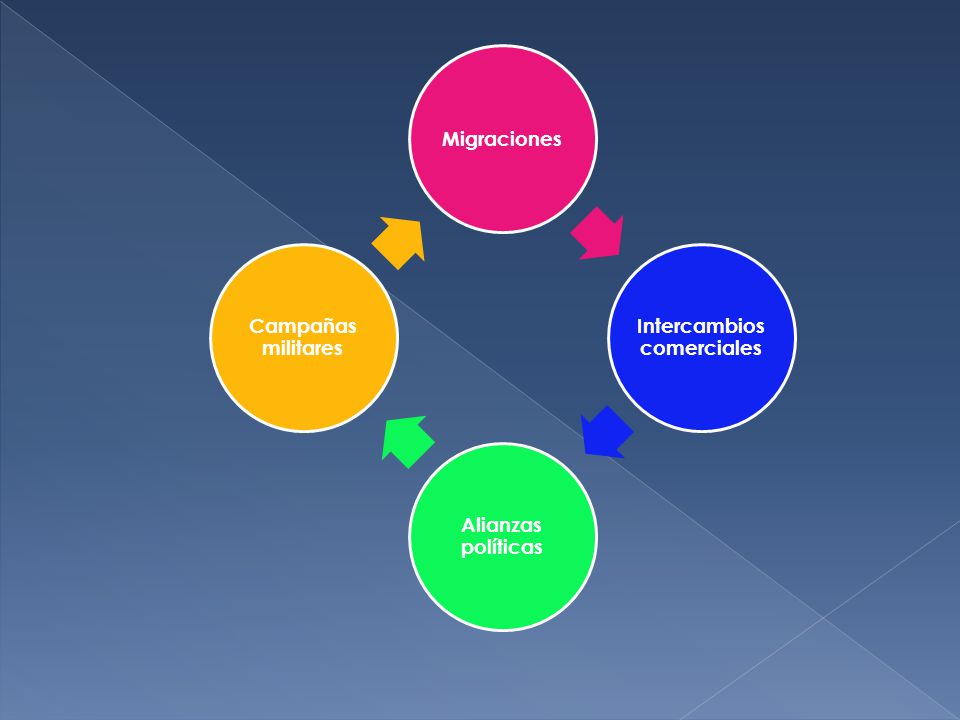 Migraciones

Intercambios comerciales

Alianzas políticas

Campañas militares